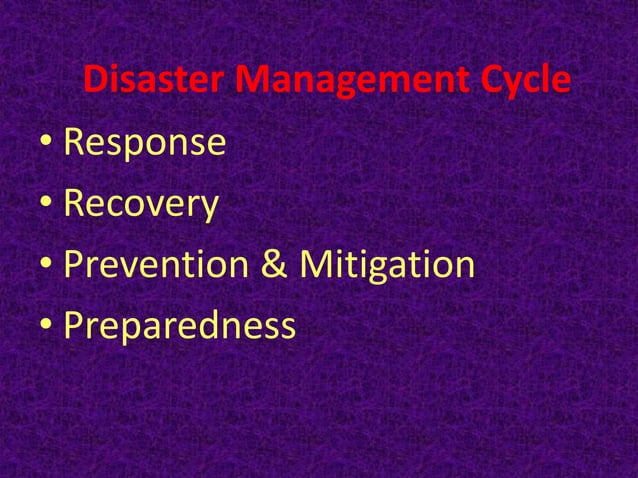 Disaster Management Cycle

• Response
• Recovery
• Prevention & Mitigation
• Preparedness